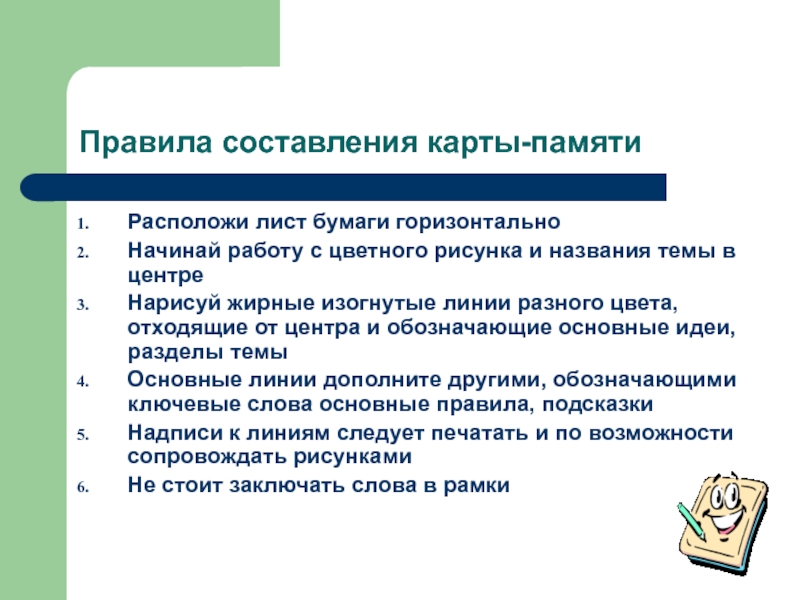 Правила составления карты-памяти

1. Расположи лист бумаги горизонтально
2. Начинай работу с цветного рисунка и названия темы в центре
3. Нарисуй жирные изогнутые линии разного цвета, отходящие от центра и обозначающие основные идеи, разделы темы
4. Основные линии дополните другими, обозначающими ключевые слова основные правила, подсказки
5. Надписи к линиям следует печатать и по возможности сопровождать рисунками
6. Не стоит заключать слова в рамки